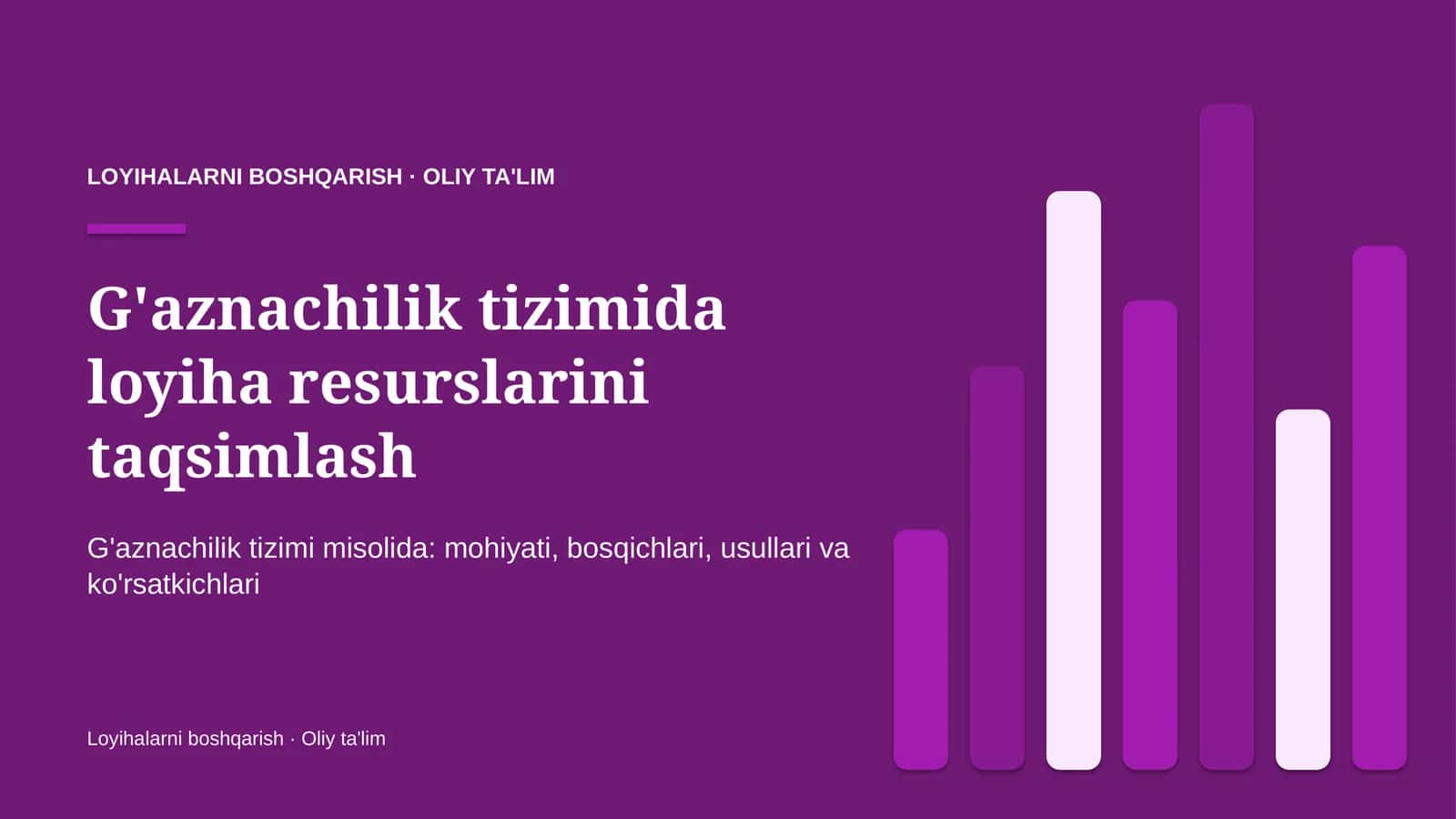 LOYIHALARNI BOSHQARISH · OLIY TA'LIM

G'aznachilik tizimida loyiha resurslarini taqsimlash

G'aznachilik tizimi misolida: mohiyati, bosqichlari, usullari va ko'rsatkichlari

Loyihalarni boshqarish · Oliy ta'lim